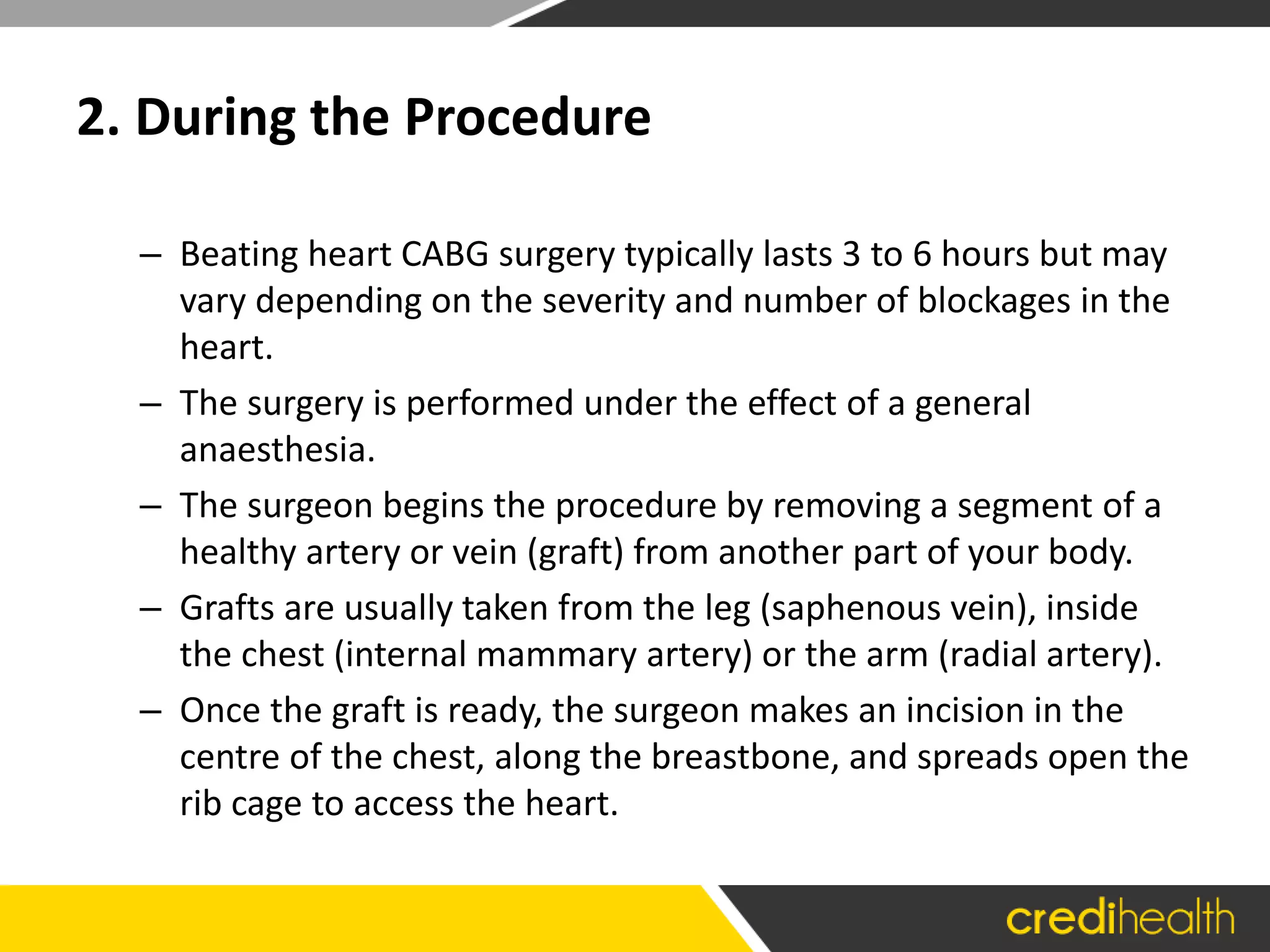 2. During the Procedure

– Beating heart CABG surgery typically lasts 3 to 6 hours but may vary depending on the severity and number of blockages in the heart.

– The surgery is performed under the effect of a general anaesthesia.

– The surgeon begins the procedure by removing a segment of a healthy artery or vein (graft) from another part of your body.

– Grafts are usually taken from the leg (saphenous vein), inside the chest (internal mammary artery) or the arm (radial artery).

– Once the graft is ready, the surgeon makes an incision in the centre of the chest, along the breastbone, and spreads open the rib cage to access the heart.

credihealth